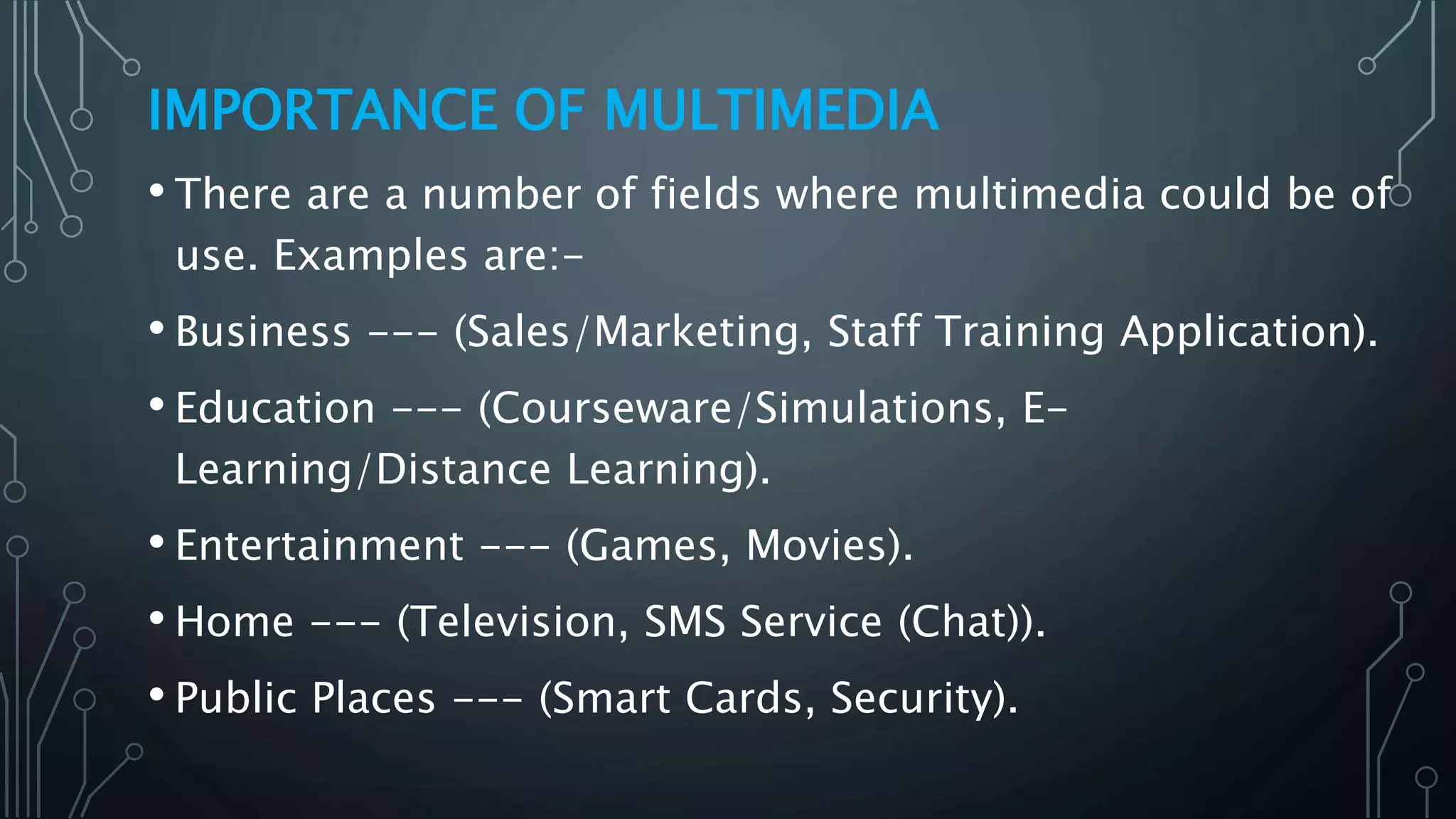 IMPORTANCE OF MULTIMEDIA

• There are a number of fields where multimedia could be of use. Examples are:-

• Business --- (Sales/Marketing, Staff Training Application).

• Education --- (Courseware/Simulations, E-Learning/Distance Learning).

• Entertainment --- (Games, Movies).

• Home --- (Television, SMS Service (Chat)).

• Public Places --- (Smart Cards, Security).